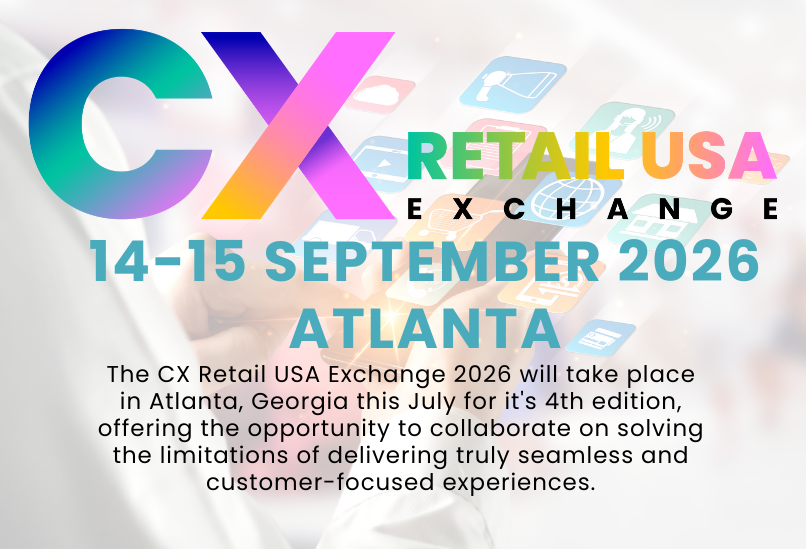 CX RETAIL USA EXCHANGE

14-15 SEPTEMBER 2026
ATLANTA

The CX Retail USA Exchange 2026 will take place in Atlanta, Georgia this July for it's 4th edition, offering the opportunity to collaborate on solving the limitations of delivering truly seamless and customer-focused experiences.